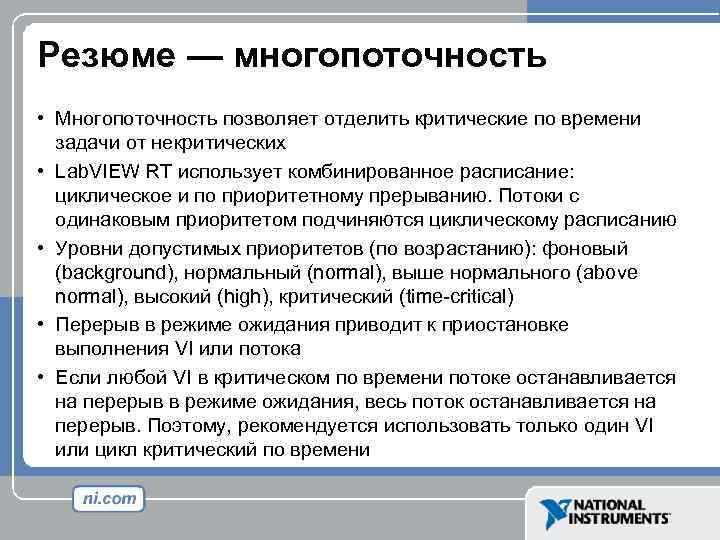 Резюме — многопоточность

• Многопоточность позволяет отделить критические по времени задачи от некритических

• LabVIEW RT использует комбинированное расписание: циклическое и по приоритетному прерыванию. Потоки с одинаковым приоритетом подчиняются циклическому расписанию

• Уровни допустимых приоритетов (по возрастанию): фоновый (background), нормальный (normal), выше нормального (above normal), высокий (high), критический (time-critical)

• Перерыв в режиме ожидания приводит к приостановке выполнения VI или потока

• Если любой VI в критическом по времени потоке останавливается на перерыв в режиме ожидания, весь поток останавливается на перерыв. Поэтому, рекомендуется использовать только один VI или цикл критический по времени

ni.com

NATIONAL INSTRUMENTS